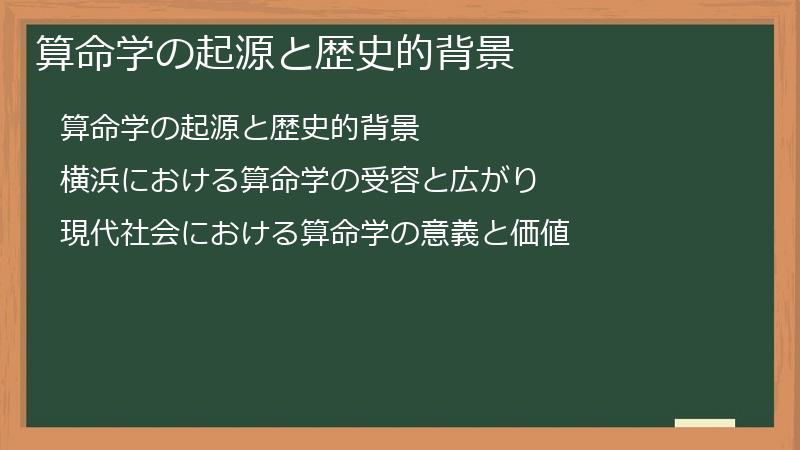 算命学の起源と歴史的背景

算命学の起源と歴史的背景

横浜における算命学の受容と広がり

現代社会における算命学の意義と価値